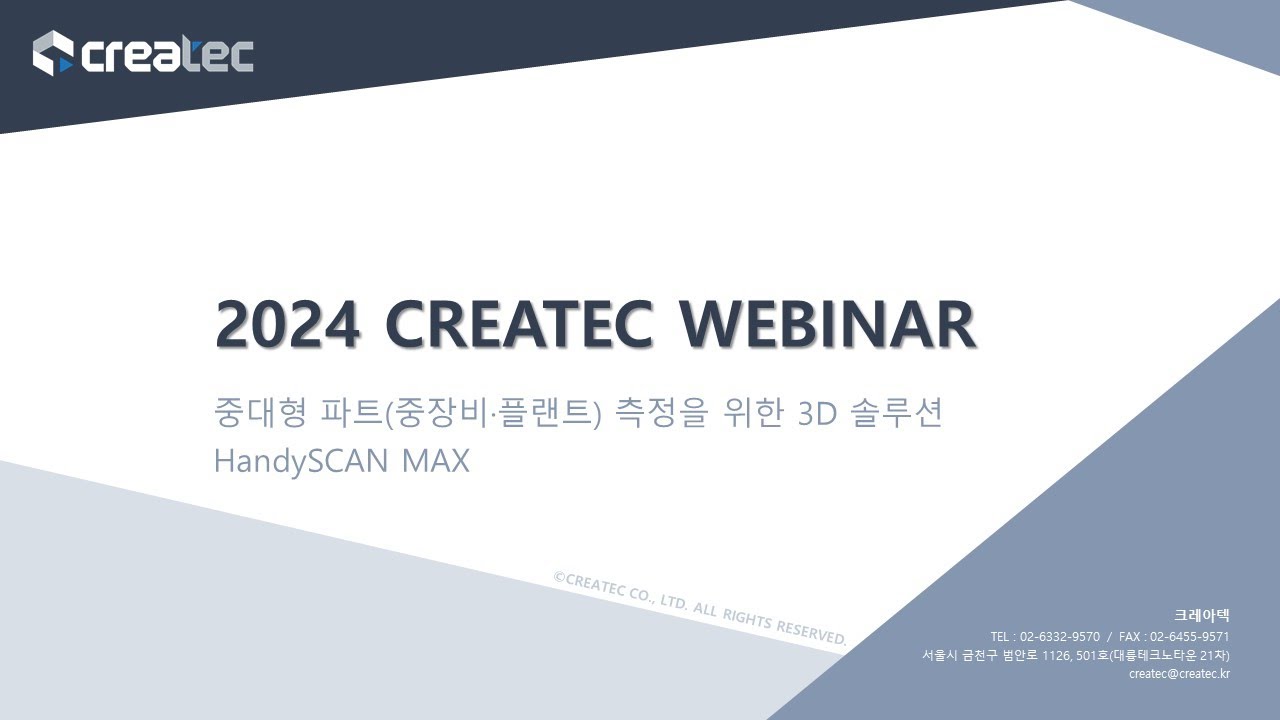 createc

2024 CREATEC WEBINAR

중대형 파트(중장비·플랜트) 측정을 위한 3D 솔루션
HandySCAN MAX

©CREATEC CO., LTD. ALL RIGHTS RESERVED.

크레아텍
TEL : 02-6332-9570 / FAX : 02-6455-9571
서울시 금천구 범안로 1126, 501호(대륭테크노타운 21차)
createc@createc.kr